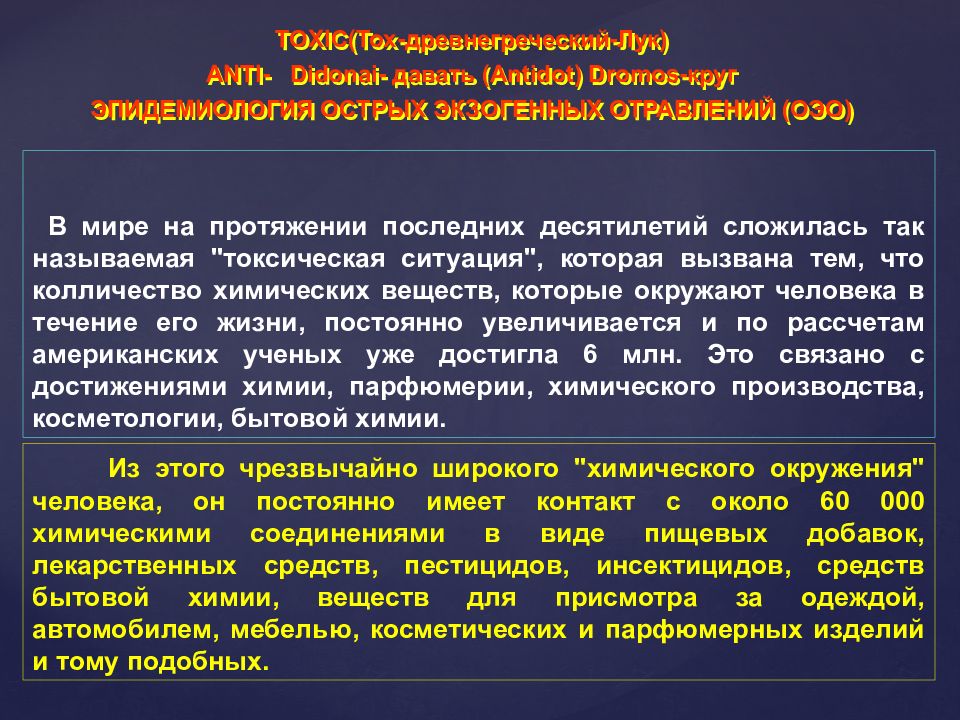 TOXIC(Tox-древнегреческий-Лук)
ANTI- Didonai- давать (Antidot) Dromos-круг
ЭПИДЕМИОЛОГИЯ ОСТРЫХ ЭКЗОГЕННЫХ ОТРАВЛЕНИЙ (ОЭО)

В мире на протяжении последних десятилетий сложилась так называемая "токсическая ситуация", которая вызвана тем, что колличество химических веществ, которые окружают человека в течение его жизни, постоянно увеличивается и по рассчетам американских ученых уже достигла 6 млн. Это связано с достижениями химии, парфюмерии, химического производства, косметологии, бытовой химии.

Из этого чрезвычайно широкого "химического окружения" человека, он постоянно имеет контакт с около 60 000 химическими соединениями в виде пищевых добавок, лекарственных средств, пестицидов, инсектицидов, средств бытовой химии, веществ для присмотра за одеждой, автомобилем, мебелью, косметических и парфюмерных изделий и тому подобных.